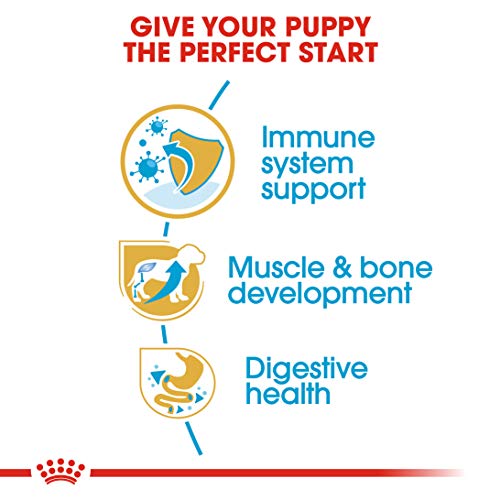 GIVE YOUR PUPPY THE PERFECT START

Immune system support

Muscle & bone development

Digestive health